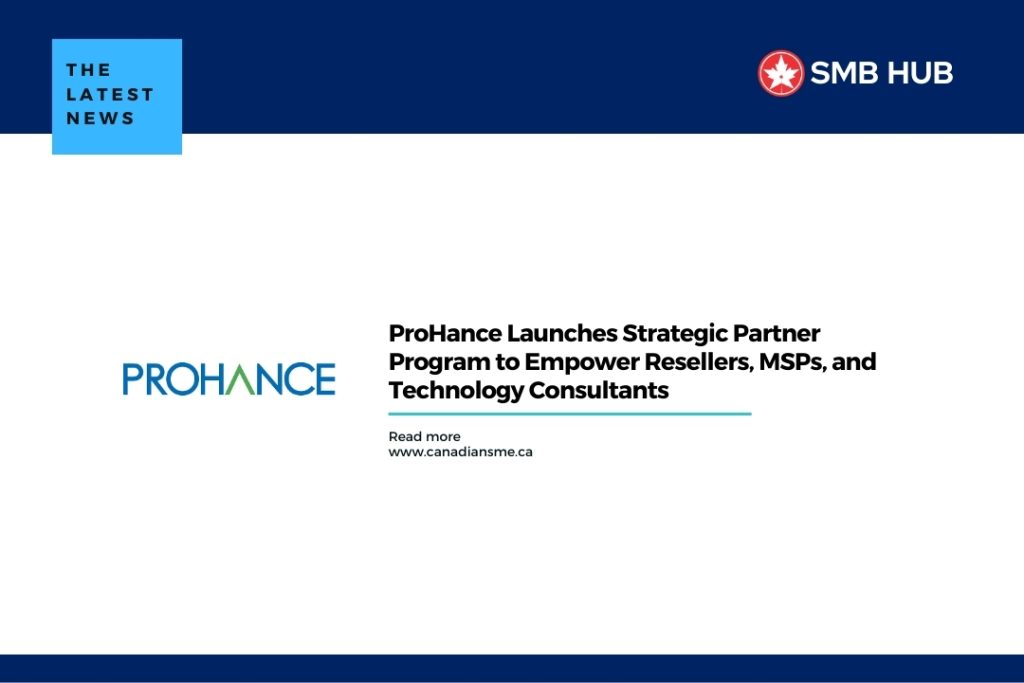 THE LATEST NEWS

SMB HUB

PROHANCE

ProHance Launches Strategic Partner Program to Empower Resellers, MSPs, and Technology Consultants

Read more
www.canadiansme.ca